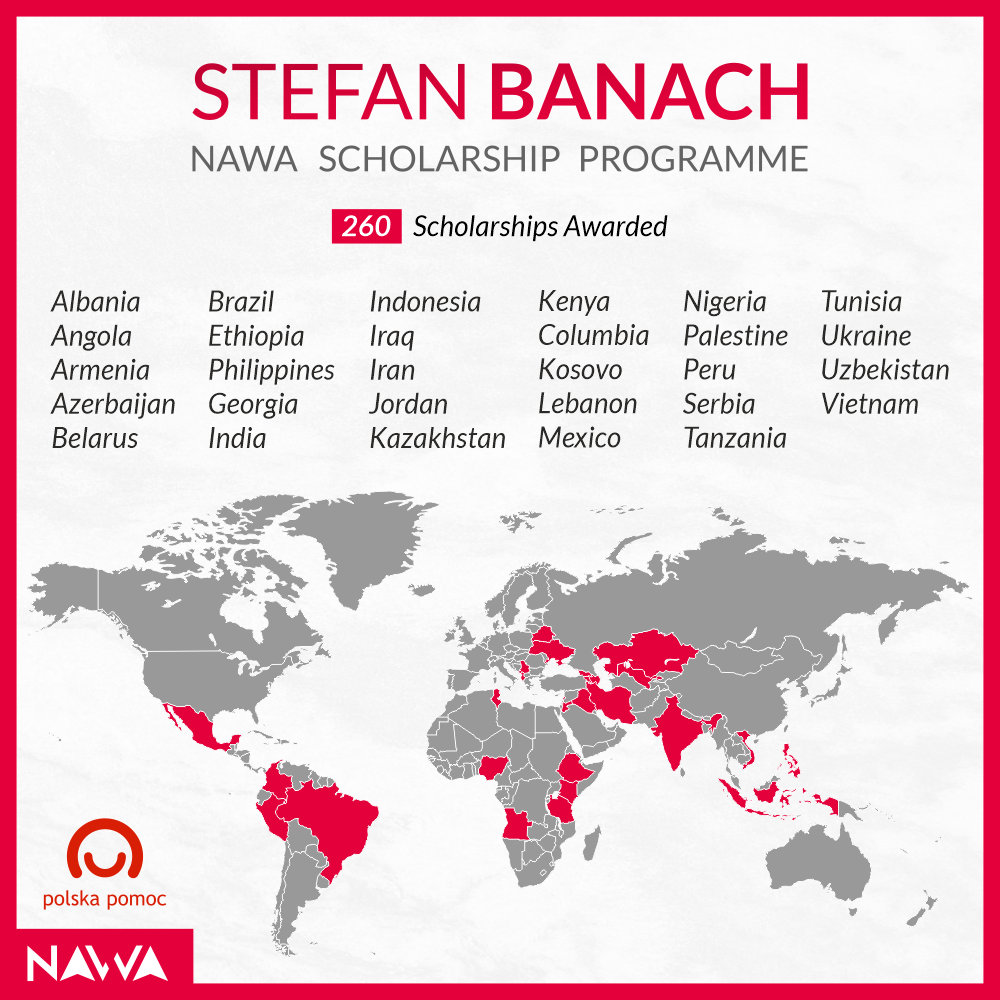 STEFAN BANACH
NAWA SCHOLARSHIP PROGRAMME

260 Scholarships Awarded

Albania
Angola
Armenia
Azerbaijan
Belarus

Brazil
Ethiopia
Philippines
Georgia
India

Indonesia
Iraq
Iran
Jordan
Kazakhstan

Kenya
Columbia
Kosovo
Lebanon
Mexico

Nigeria
Palestine
Peru
Serbia
Tanzania

Tunisia
Ukraine
Uzbekistan
Vietnam

polska pomoc

NAWA